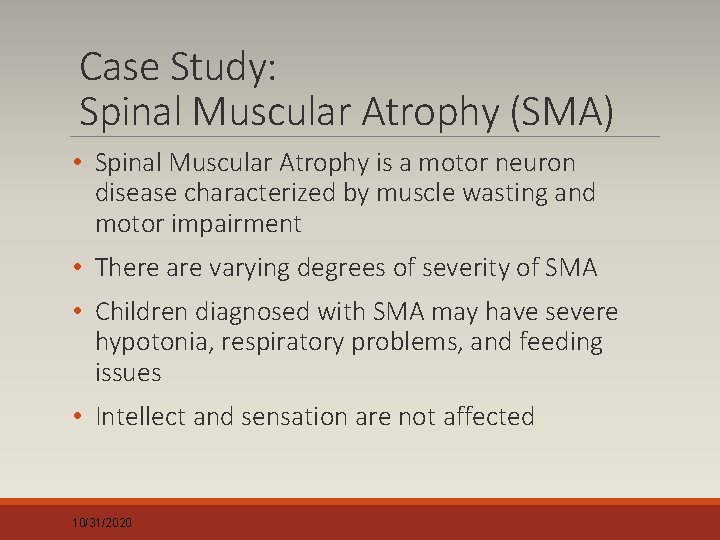 Case Study:
Spinal Muscular Atrophy (SMA)

• Spinal Muscular Atrophy is a motor neuron disease characterized by muscle wasting and motor impairment

• There are varying degrees of severity of SMA

• Children diagnosed with SMA may have severe hypotonia, respiratory problems, and feeding issues

• Intellect and sensation are not affected

10/31/2020